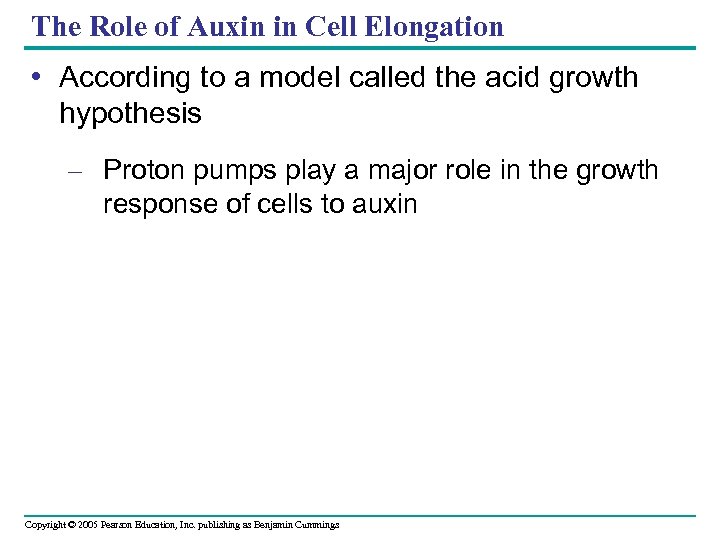 The Role of Auxin in Cell Elongation

• According to a model called the acid growth hypothesis

– Proton pumps play a major role in the growth response of cells to auxin

Copyright © 2005 Pearson Education, Inc. publishing as Benjamin Cummings